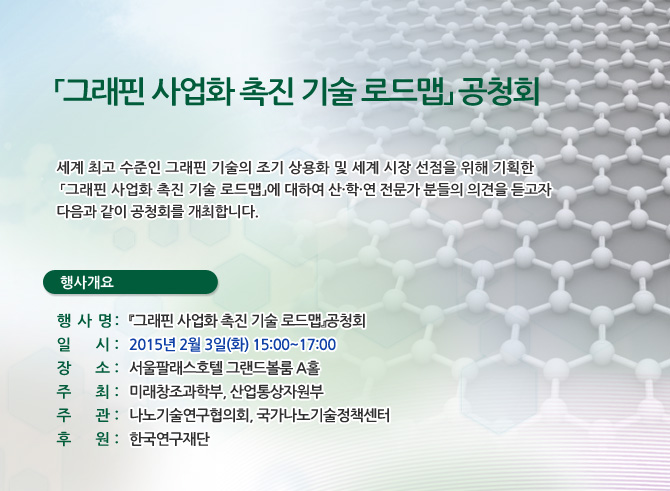 「그래핀 사업화 촉진 기술 로드맵」 공청회

세계 최고 수준인 그래핀 기술의 조기 상용화 및 세계 시장 선점을 위해 기획한 「그래핀 사업화 촉진 기술 로드맵」에 대하여 산·학·연 전문가 분들의 의견을 듣고자 다음과 같이 공청회를 개최합니다.

행사개요

행 사 명 : 『그래핀 사업화 촉진 기술 로드맵』공청회
일 시 : 2015년 2월 3일(화) 15:00~17:00
장 소 : 서울팔래스호텔 그랜드볼룸 A홀
주 최 : 미래창조과학부, 산업통상자원부
주 관 : 나노기술연구협의회, 국가나노기술정책센터
후 원 : 한국연구재단